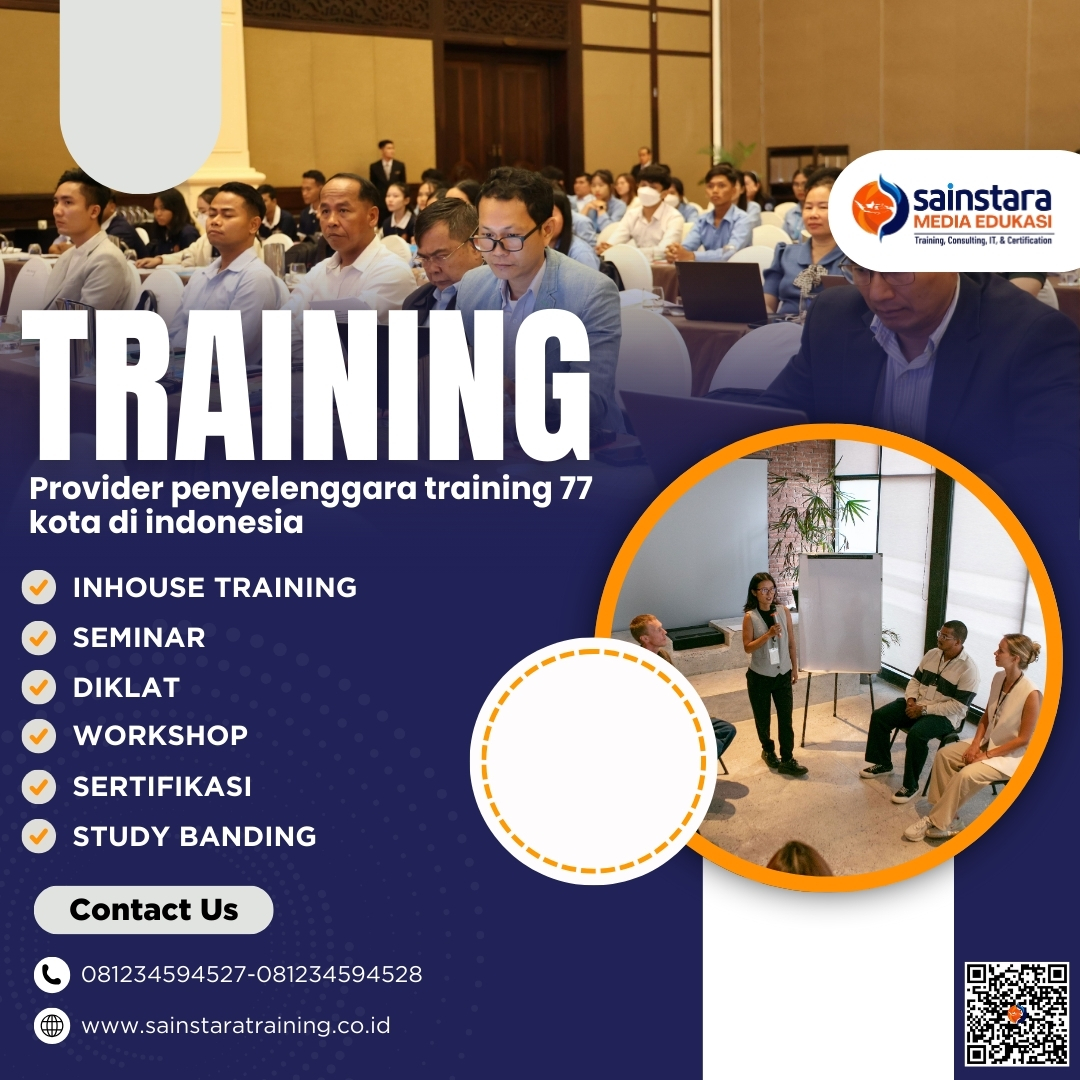 sainstara
MEDIA EDUKASI
Training, Consulting, IT, & Certification

TRAINING

Provider penyelenggara training 77 kota di indonesia

INHOUSE TRAINING
SEMINAR
DIKLAT
WORKSHOP
SERTIFIKASI
STUDY BANDING

Contact Us

081234594527-081234594528

www.sainstaratraining.co.id